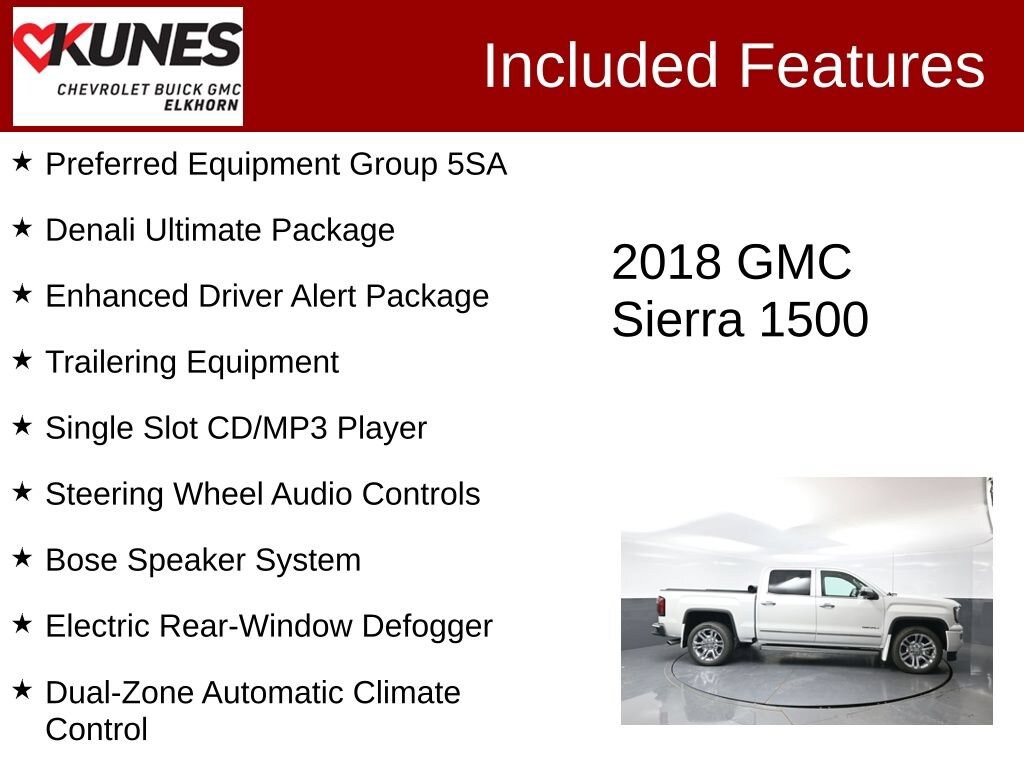 KUNES
CHEVROLET BUICK GMC
ELKHORN

Included Features

★ Preferred Equipment Group 5SA

★ Denali Ultimate Package

★ Enhanced Driver Alert Package

★ Trailering Equipment

★ Single Slot CD/MP3 Player

★ Steering Wheel Audio Controls

★ Bose Speaker System

★ Electric Rear-Window Defogger

★ Dual-Zone Automatic Climate Control

2018 GMC
Sierra 1500